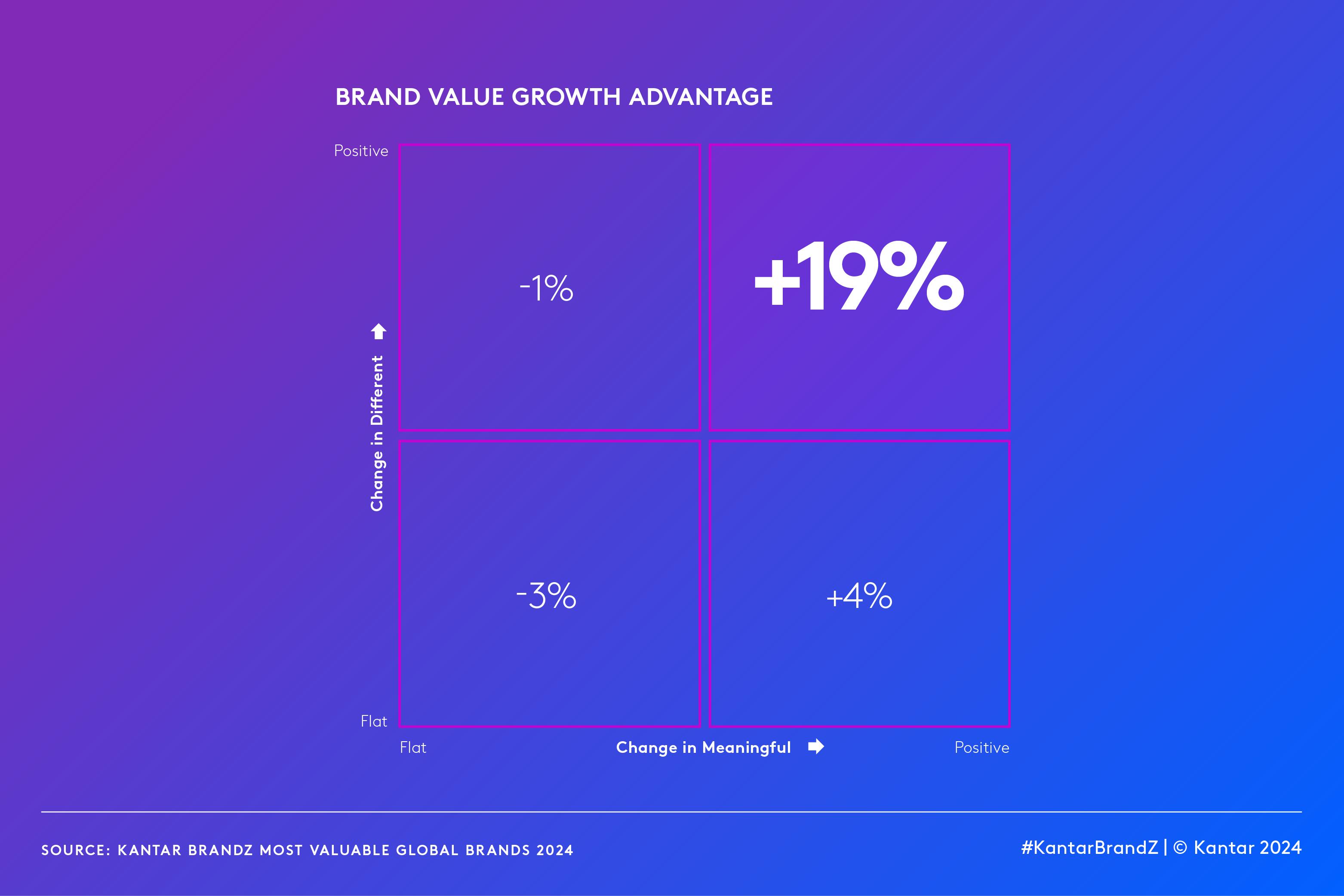 BRAND VALUE GROWTH ADVANTAGE

Positive

Change in Different

Flat

-1%

+19%

-3%

+4%

Flat

Change in Meaningful

Positive

SOURCE: KANTAR BRANDZ MOST VALUABLE GLOBAL BRANDS 2024

#KantarBrandZ | © Kantar 2024